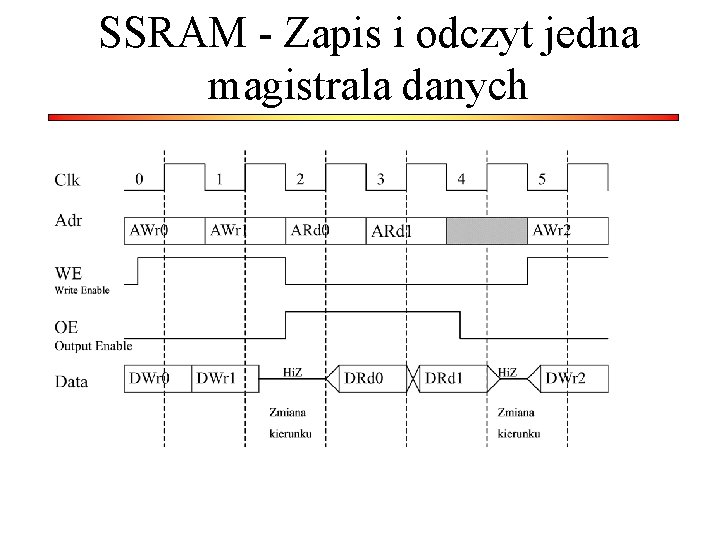 SSRAM - Zapis i odczyt jedna magistrala danych

Clk
0
1
2
3
4
5

Adr
AWr0
AWr1
ARd0
ARd1
AWr2

WE
Write Enable

OE
Output Enable

Data
DWr0
DWr1
HiZ
DRd0
DRd1
HiZ
DWr2

Zmiana kierunku

Zmiana kierunku